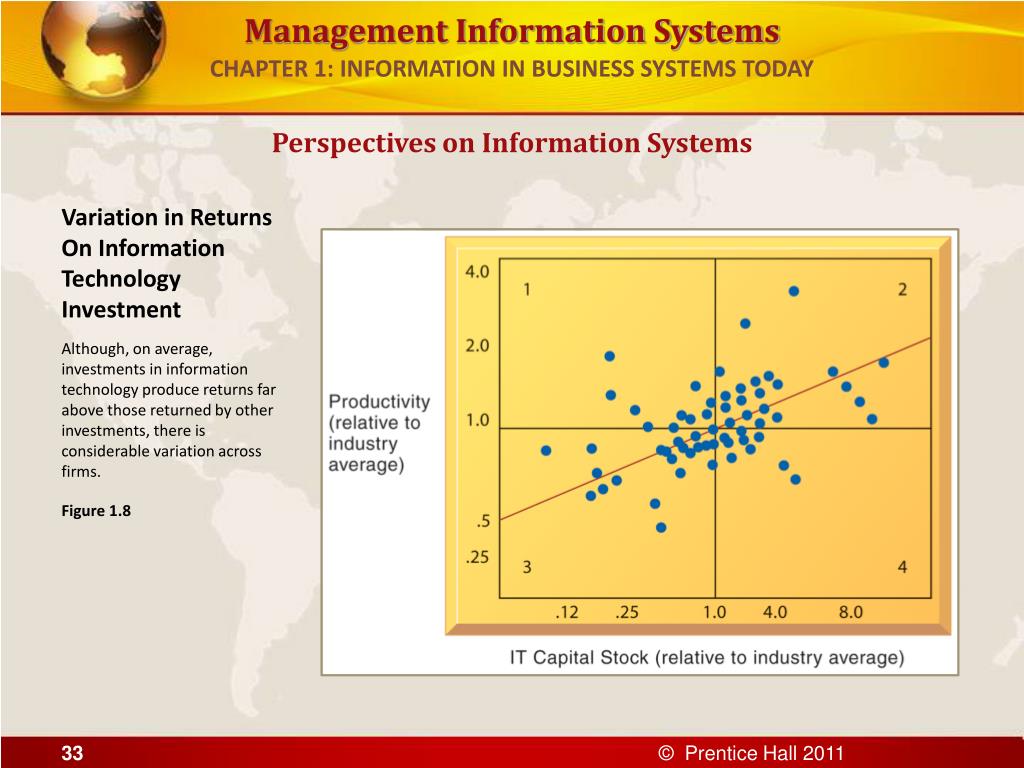 Management Information Systems
CHAPTER 1: INFORMATION IN BUSINESS SYSTEMS TODAY

Perspectives on Information Systems

Variation in Returns On Information Technology Investment

Although, on average, investments in information technology produce returns far above those returned by other investments, there is considerable variation across firms.

Figure 1.8

Productivity (relative to industry average)

4.0
2.0
1.0
.5
.25

1
2
3
4

.12
.25
1.0
4.0
8.0

IT Capital Stock (relative to industry average)

33

© Prentice Hall 2011